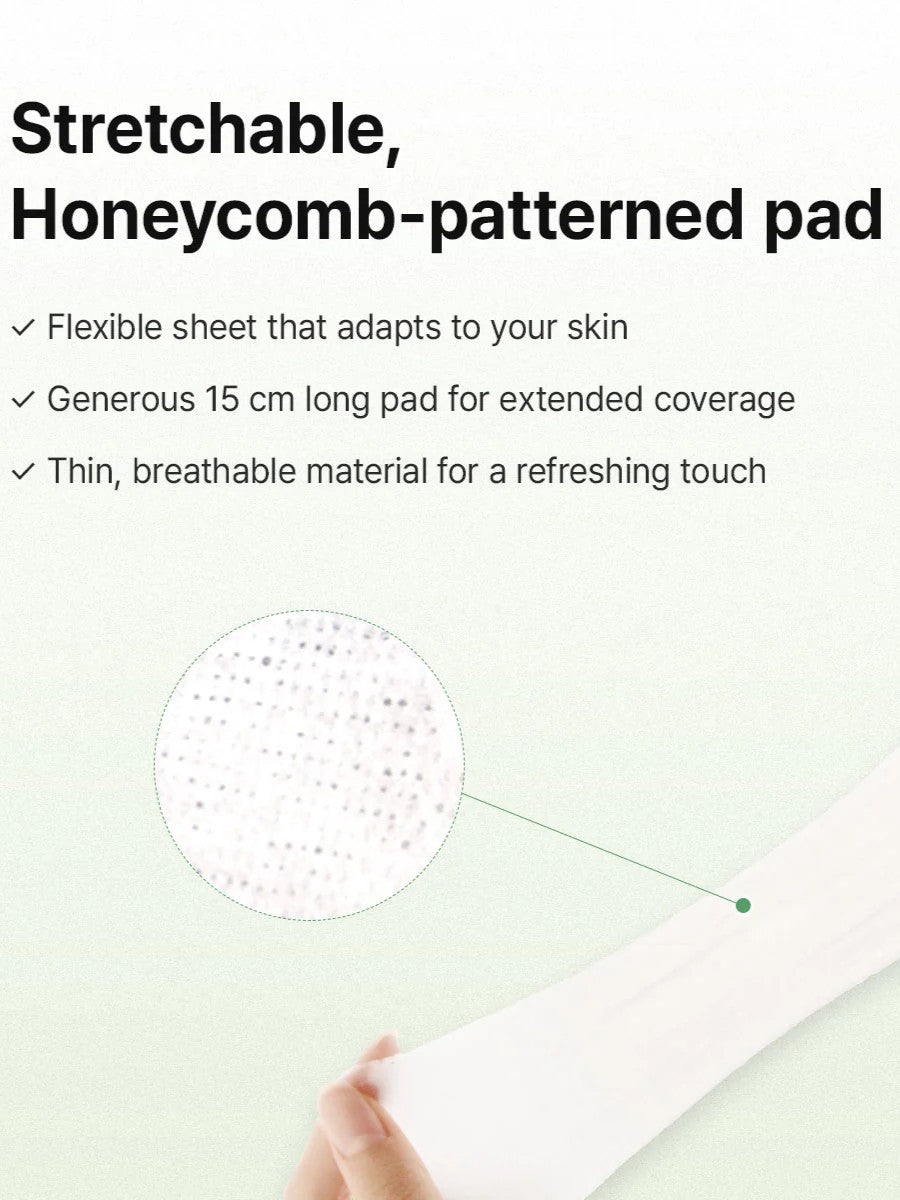 Stretchable, Honeycomb-patterned pad

✓ Flexible sheet that adapts to your skin

✓ Generous 15 cm long pad for extended coverage

✓ Thin, breathable material for a refreshing touch